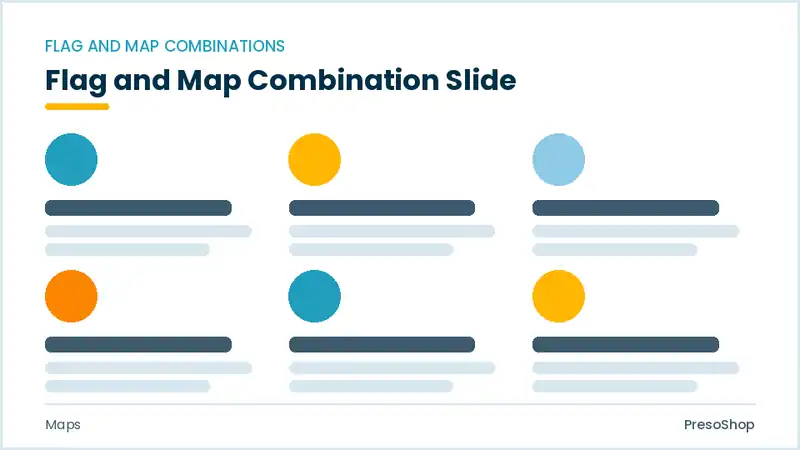 FLAG AND MAP COMBINATIONS

Flag and Map Combination Slide

Maps

PresoShop